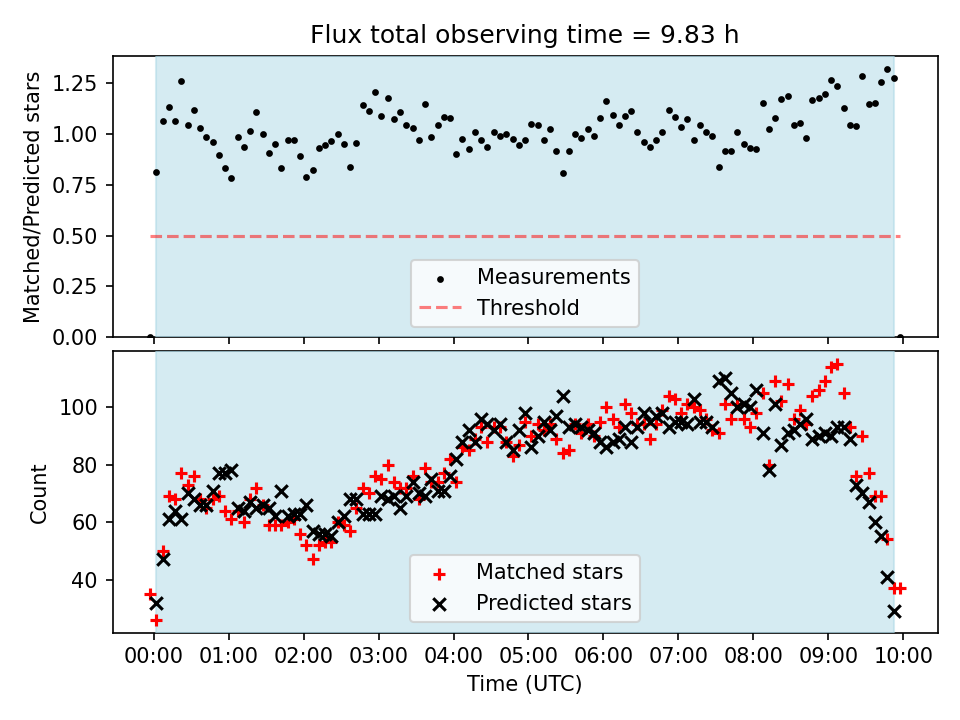 Flux total observing time = 9.83 h

Matched/Predicted stars

1.25
1.00
0.75
0.50
0.25
0.00

Measurements
Threshold

Count

100
80
60
40

Matched stars
Predicted stars

00:00 01:00 02:00 03:00 04:00 05:00 06:00 07:00 08:00 09:00 10:00

Time (UTC)